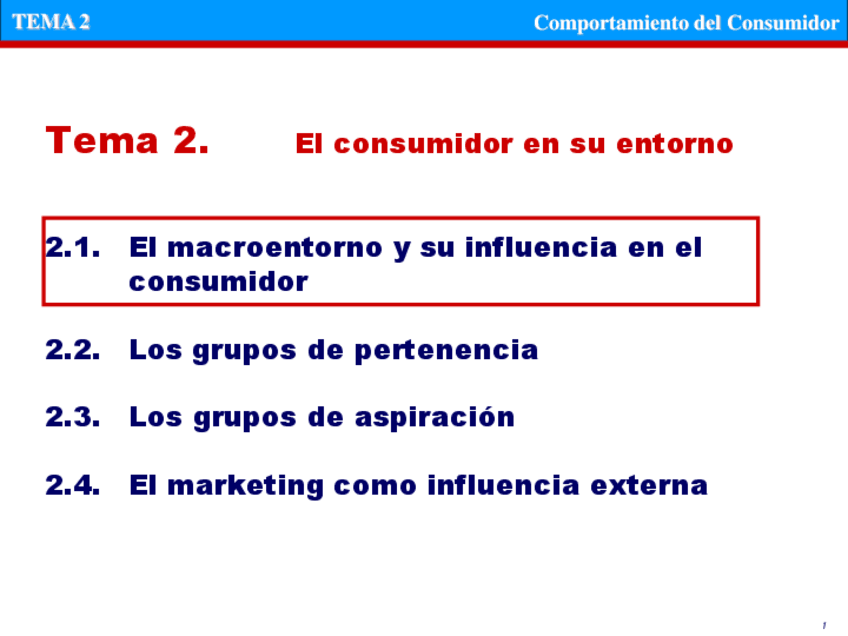 TEMA 2

Comportamiento del Consumidor

Tema 2. El consumidor en su entorno

2.1. El macroentorno y su influencia en el consumidor

2.2. Los grupos de pertenencia

2.3. Los grupos de aspiración

2.4. El marketing como influencia externa

1